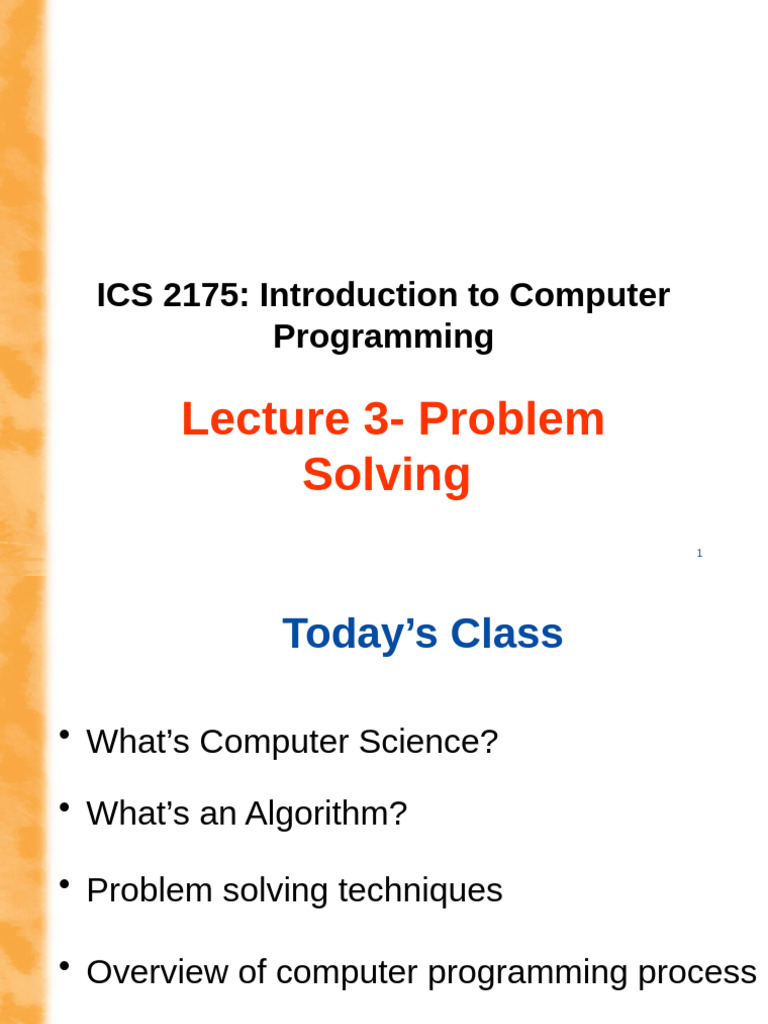 ICS 2175: Introduction to Computer Programming

Lecture 3- Problem Solving

1

Today's Class

• What's Computer Science?

• What's an Algorithm?

• Problem solving techniques

• Overview of computer programming process